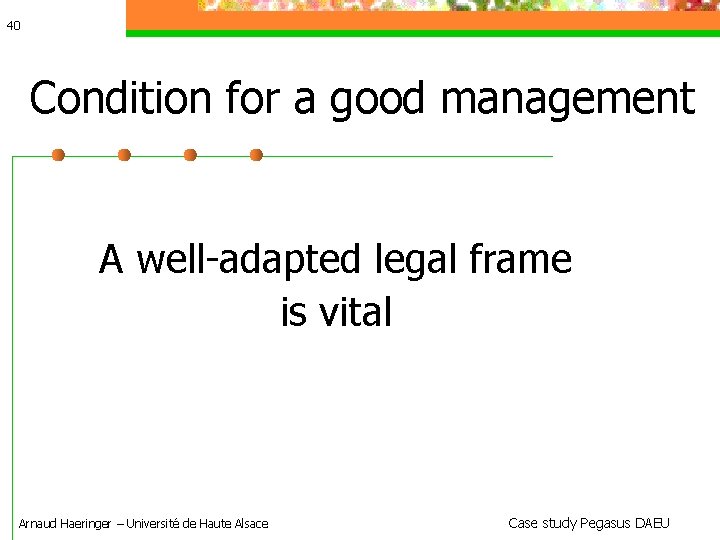 40

Condition for a good management

A well-adapted legal frame is vital

Arnaud Haeringer – Université de Haute Alsace

Case study Pegasus DAEU